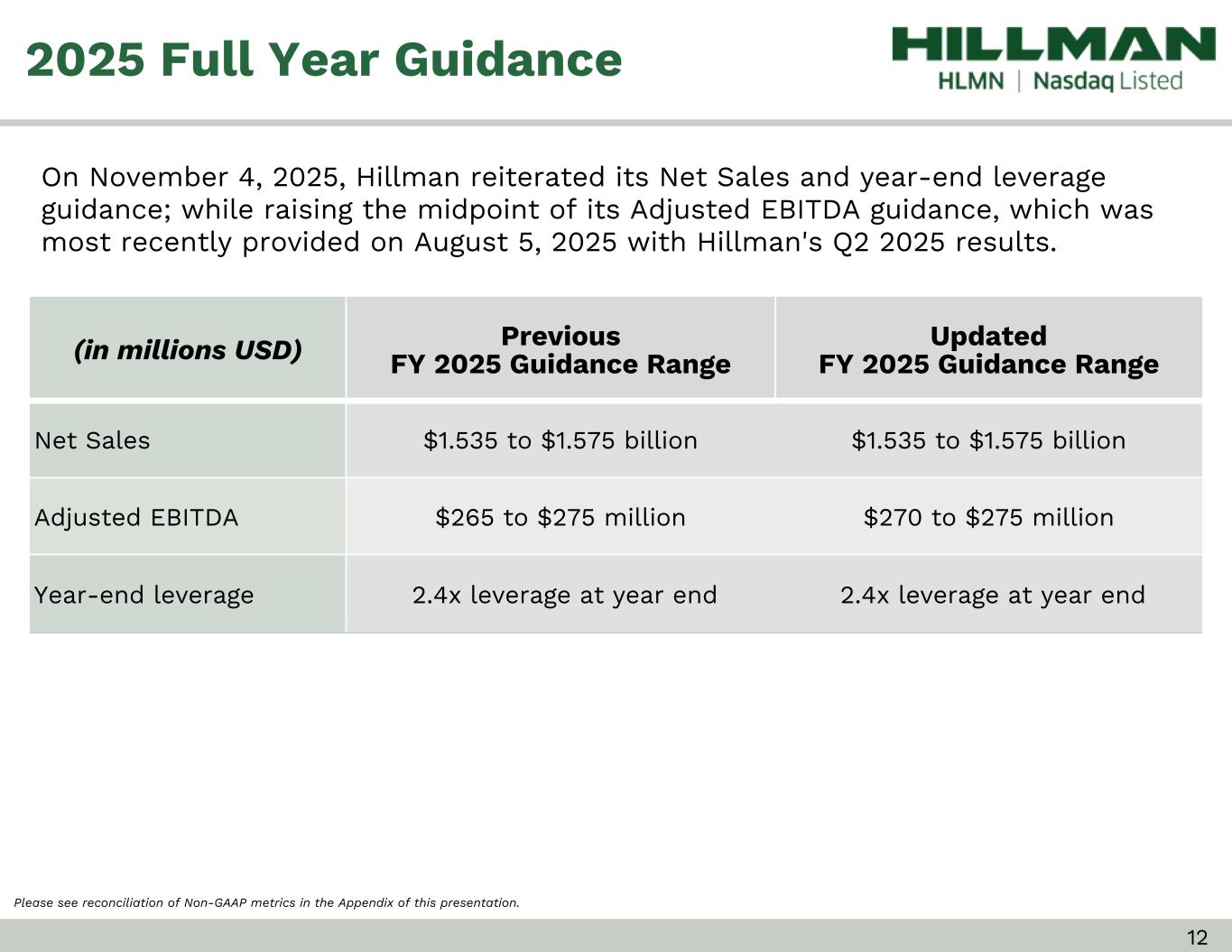 2025 Full Year Guidance

HILLMAN
HLMN | Nasdaq Listed

On November 4, 2025, Hillman reiterated its Net Sales and year-end leverage guidance; while raising the midpoint of its Adjusted EBITDA guidance, which was most recently provided on August 5, 2025 with Hillman's Q2 2025 results.

| (in millions USD) | Previous FY 2025 Guidance Range | Updated FY 2025 Guidance Range |
|---|---|---|
| Net Sales | \$1.535 to \$1.575 billion | \$1.535 to \$1.575 billion |
| Adjusted EBITDA | \$265 to \$275 million | \$270 to \$275 million |
| Year-end leverage | 2.4x leverage at year end | 2.4x leverage at year end |

Please see reconciliation of Non-GAAP metrics in the Appendix of this presentation.

12